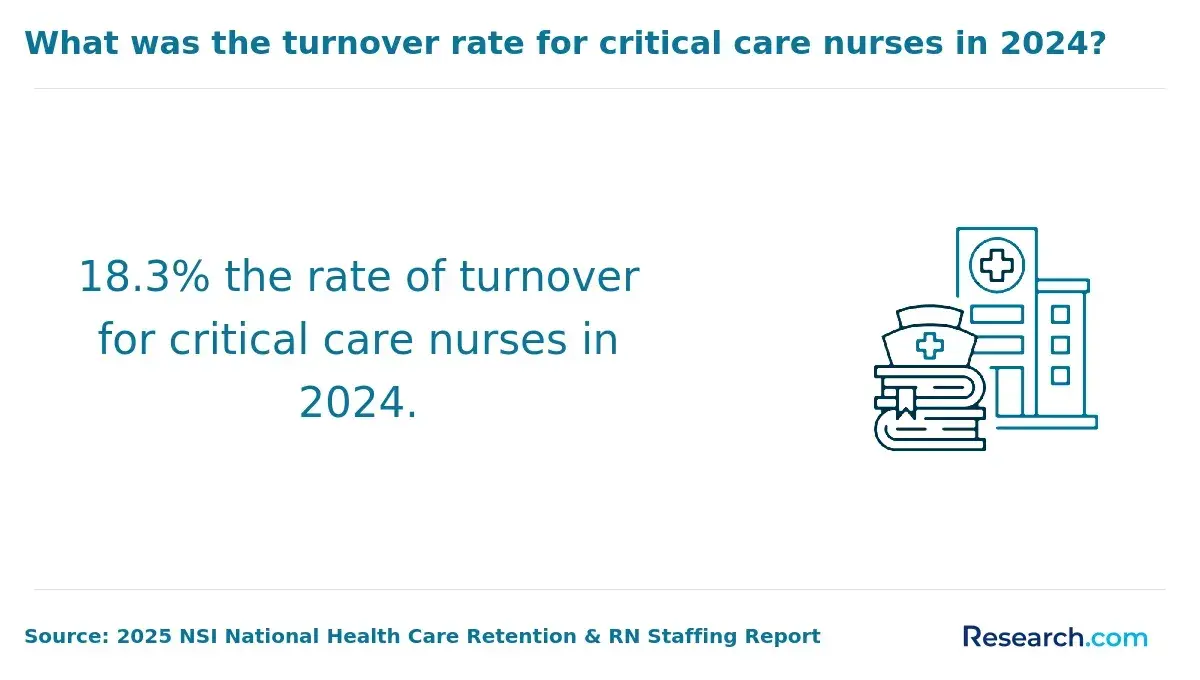 What was the turnover rate for critical care nurses in 2024?

18.3% the rate of turnover for critical care nurses in 2024.

Source: 2025 NSI National Health Care Retention & RN Staffing Report

Research.com